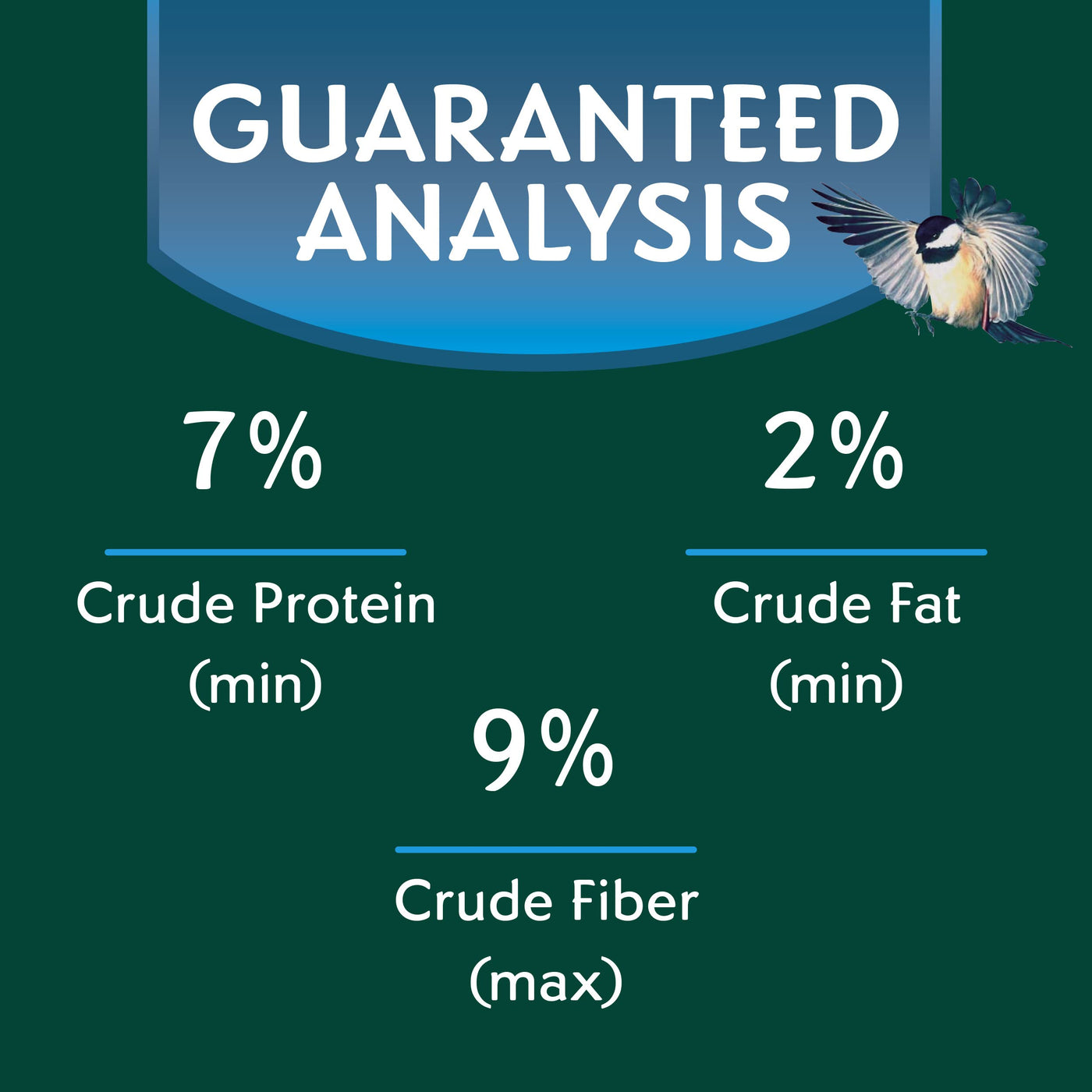 GUARANTEED ANALYSIS

7%

Crude Protein (min)

2%

Crude Fat (min)

9%

Crude Fiber (max)